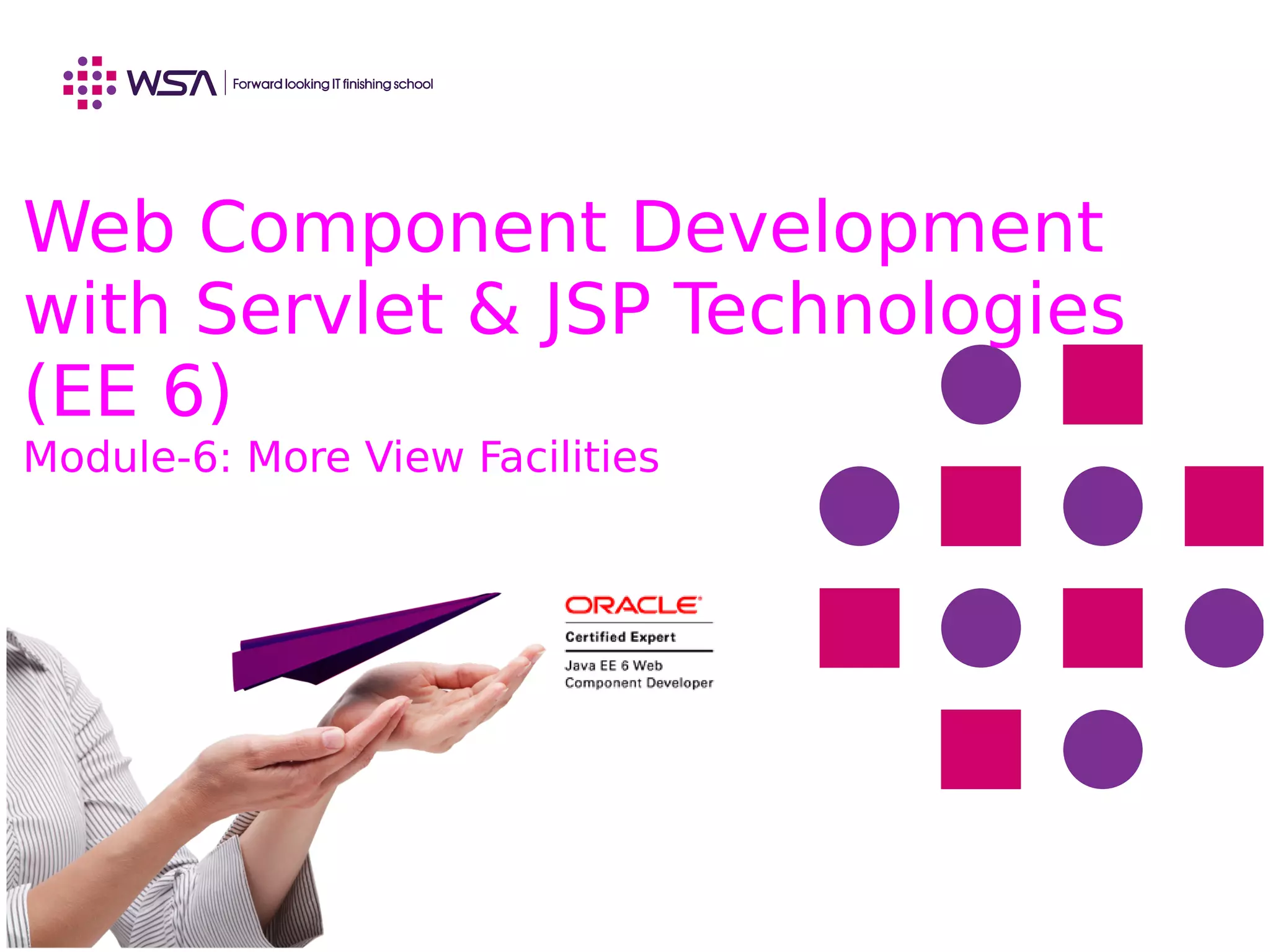 WSA | Forward looking IT finishing school

Web Component Development with Servlet & JSP Technologies (EE 6)

Module-6: More View Facilities

ORACLE®
Certified Expert
Java EE 6 Web Component Developer